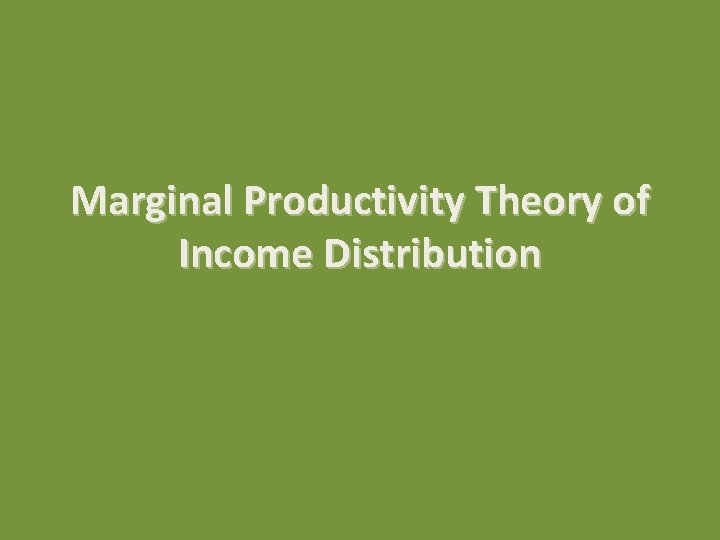 Marginal Productivity Theory of Income Distribution